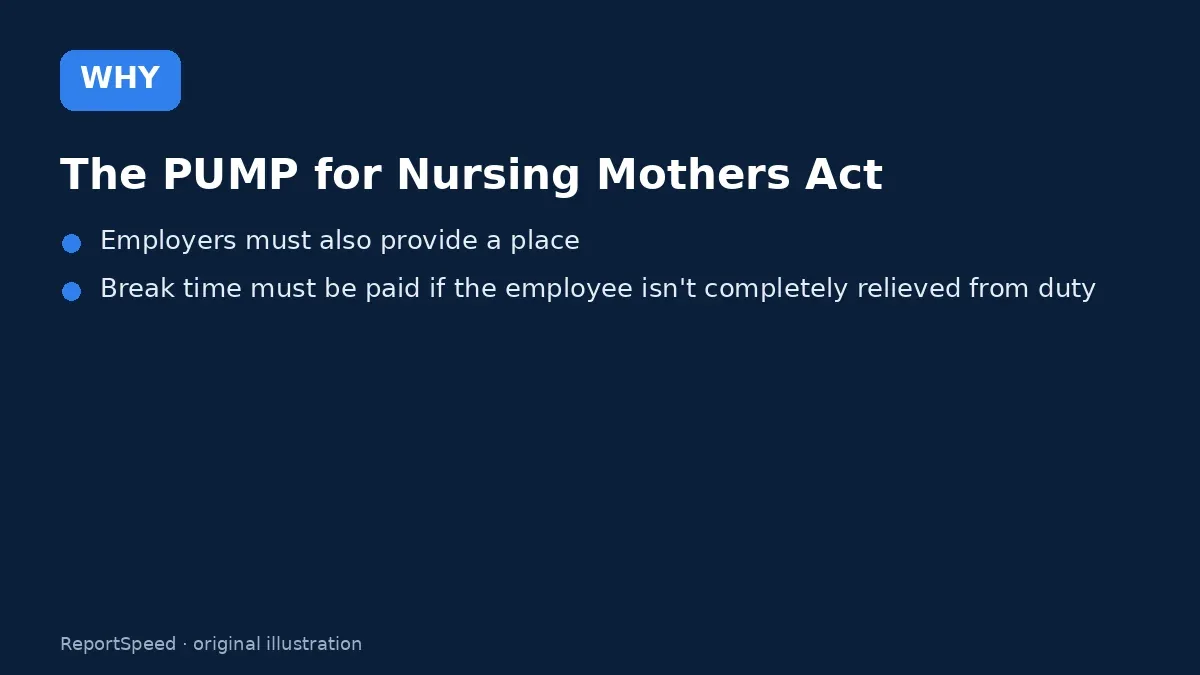 WHY

The PUMP for Nursing Mothers Act

• Employers must also provide a place
• Break time must be paid if the employee isn't completely relieved from duty

ReportSpeed · original illustration